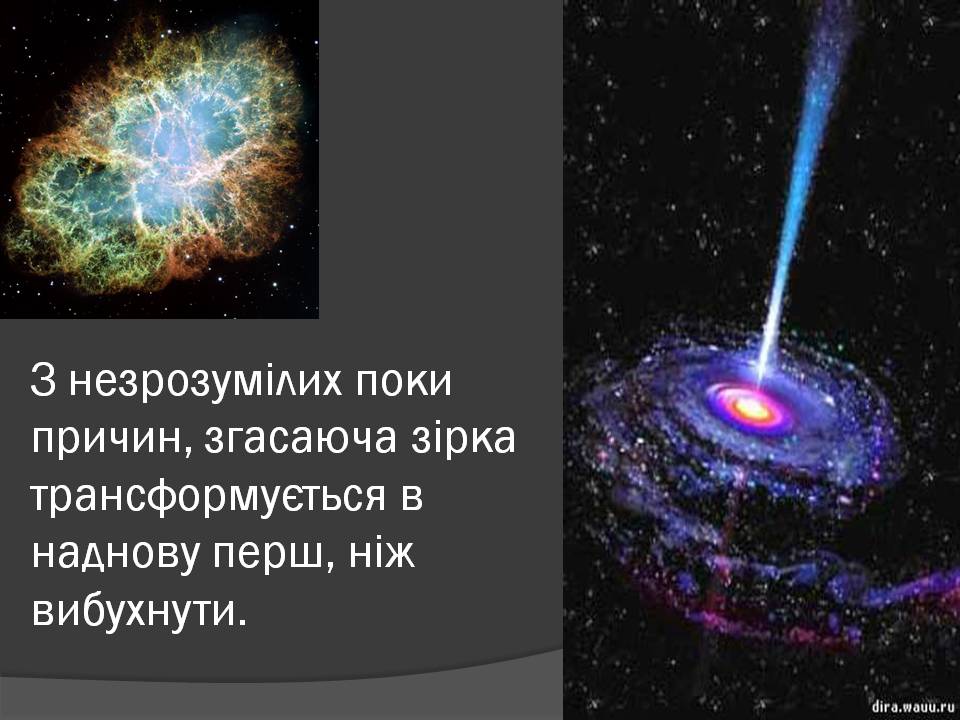 З незрозумілих поки причин, згасаюча зірка трансформується в наднову перш, ніж вибухнути.

dira.wauu.ru